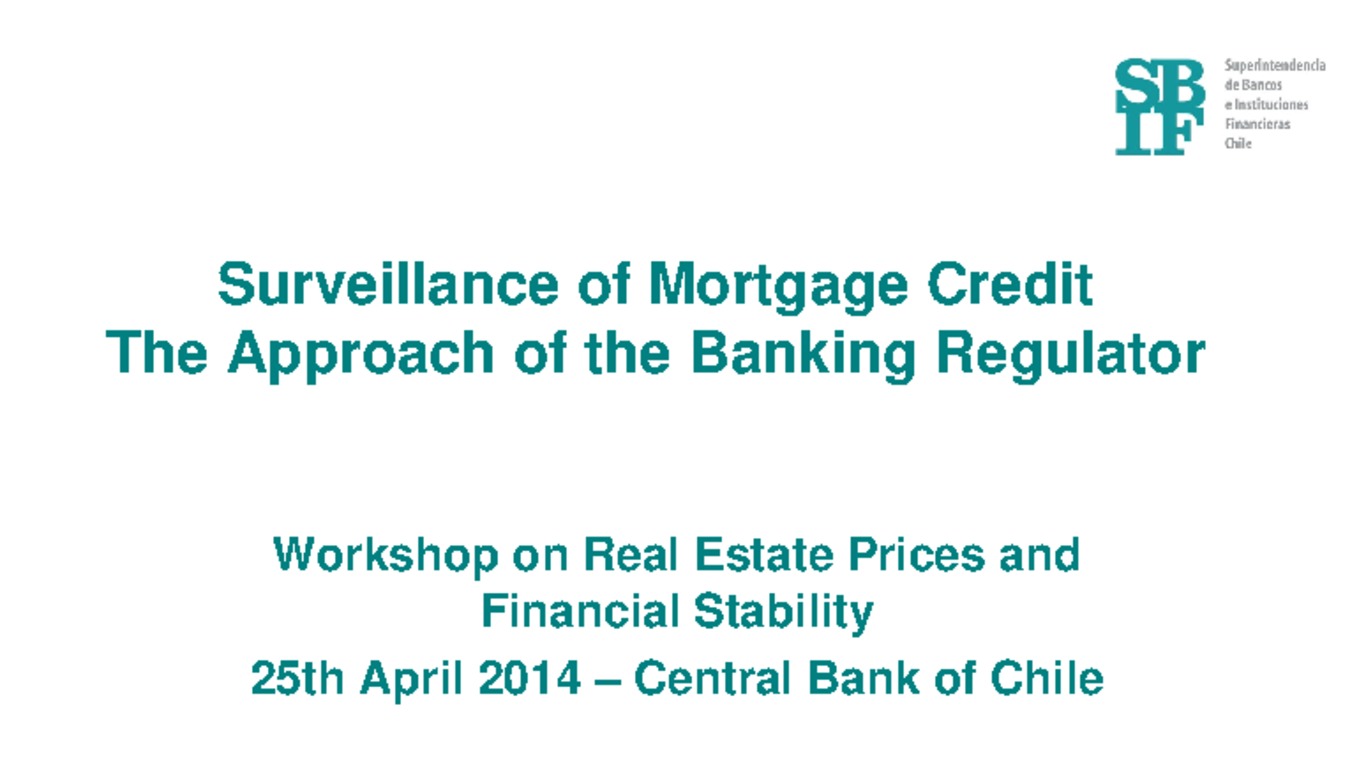 SBIF Superintendencia de Bancos e Instituciones Financieras Chile

Surveillance of Mortgage Credit
The Approach of the Banking Regulator

Workshop on Real Estate Prices and Financial Stability

25th April 2014 – Central Bank of Chile